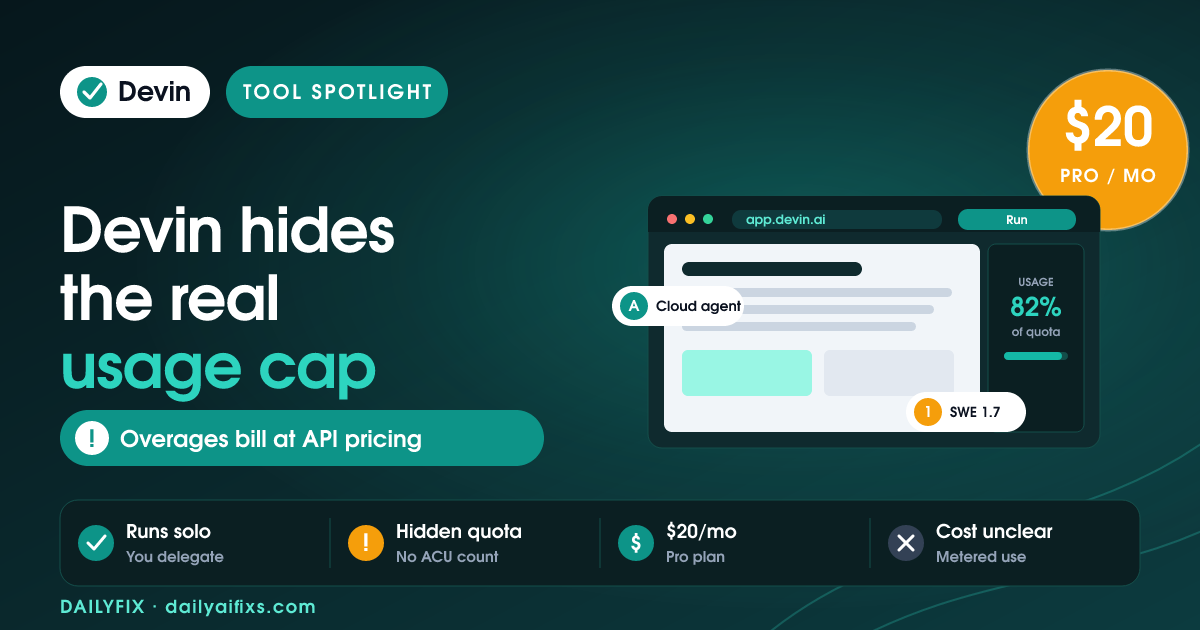 Devin TOOL SPOTLIGHT

$20
PRO / MO

Devin hides the real usage cap

! Overages bill at API pricing

app.devin.ai Run

A Cloud agent

USAGE
82%
of quota

1 SWE 1.7

Runs solo
You delegate

! Hidden quota
No ACU count

$ $20/mo
Pro plan

Cost unclear
Metered use

DAILYFIX · dailyaifixs.com